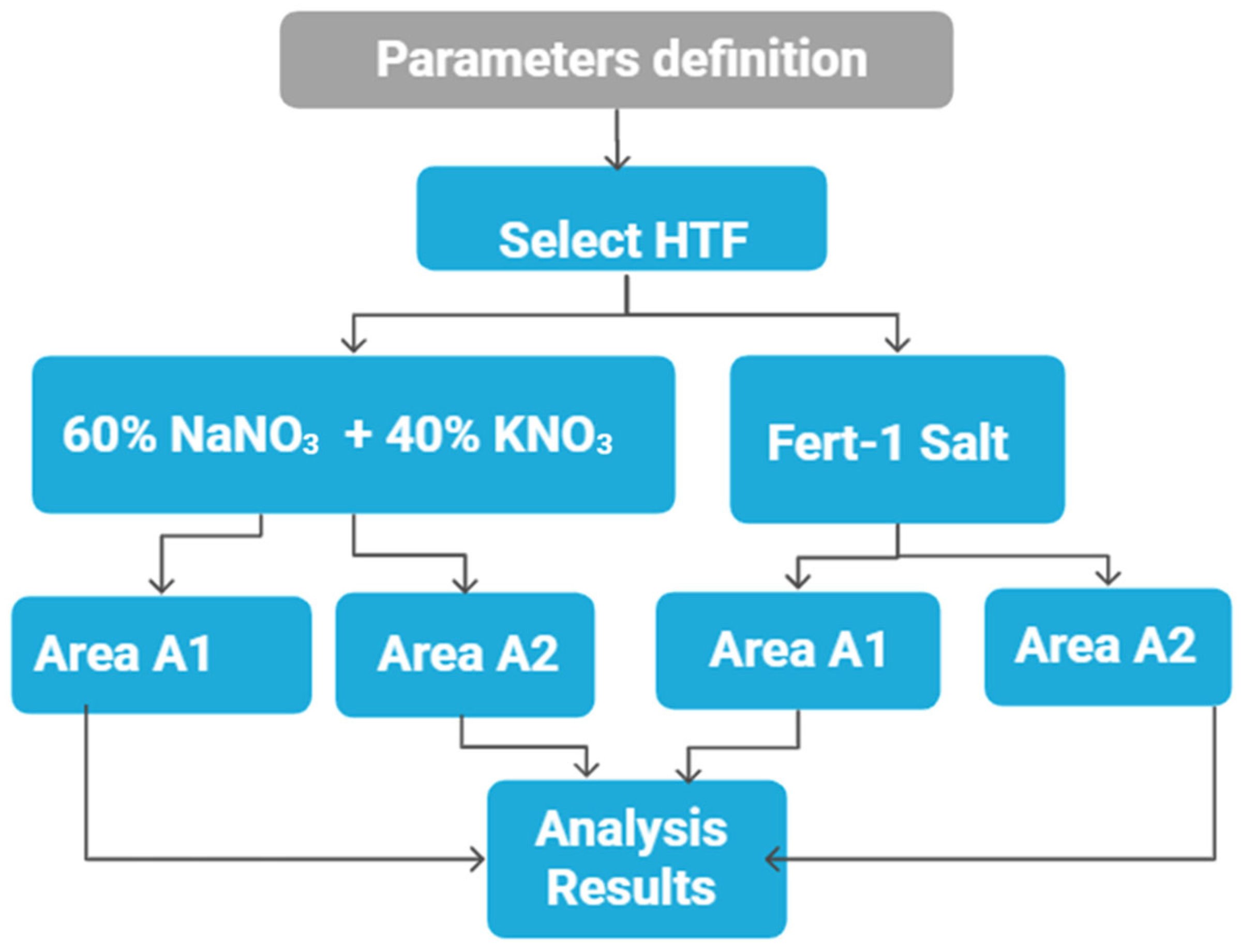 Parameters definition

Select HTF

60% $NaNO_3$ + 40% $KNO_3$

Fert-1 Salt

Area A1

Area A2

Area A1

Area A2

Analysis Results